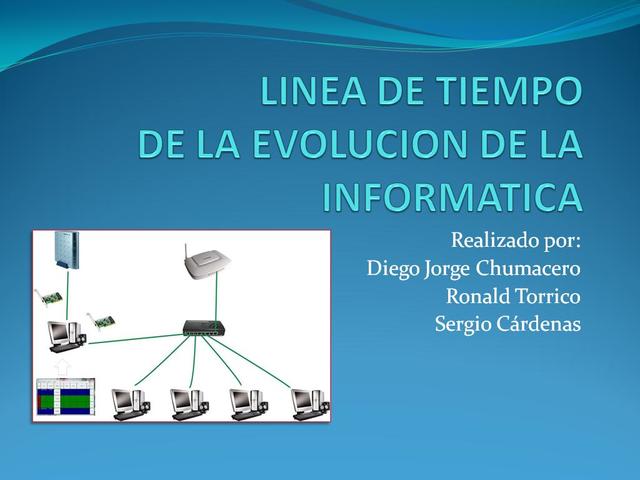 LINEA DE TIEMPO
DE LA EVOLUCION DE LA INFORMATICA

Realizado por:
Diego Jorge Chumacero
Ronald Torrico
Sergio Cárdenas